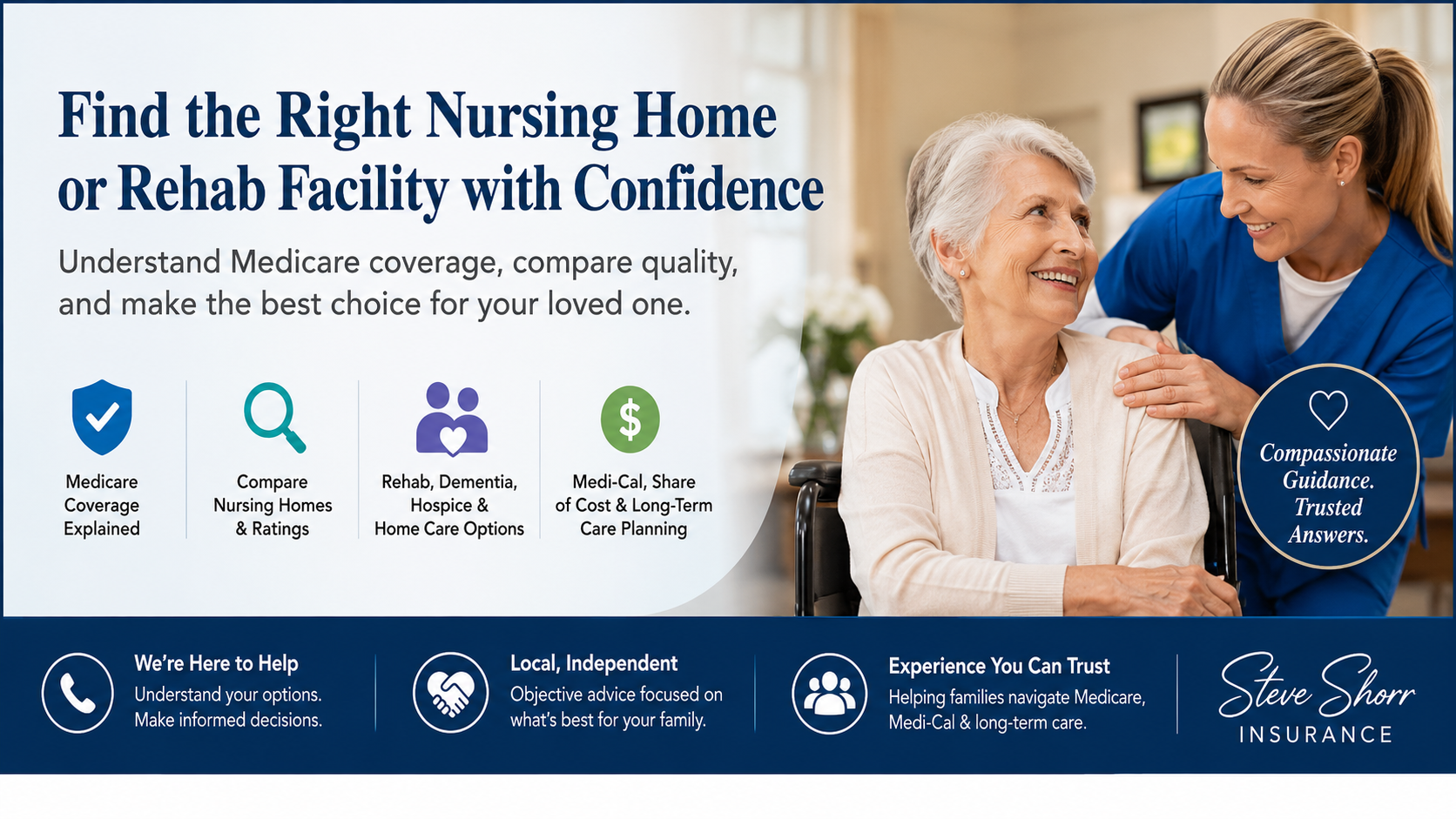 Find the Right Nursing Home or Rehab Facility with Confidence

Understand Medicare coverage, compare quality, and make the best choice for your loved one.

Medicare Coverage Explained

Compare Nursing Homes & Ratings

Rehab, Dementia, Hospice & Home Care Options

$

Medi-Cal, Share of Cost & Long-Term Care Planning

Compassionate Guidance. Trusted Answers.

We're Here to Help
Understand your options. Make informed decisions.

Local, Independent
Objective advice focused on what's best for your family.

Experience You Can Trust
Helping families navigate Medicare, Medi-Cal & long-term care.

Steve Shorr
INSURANCE